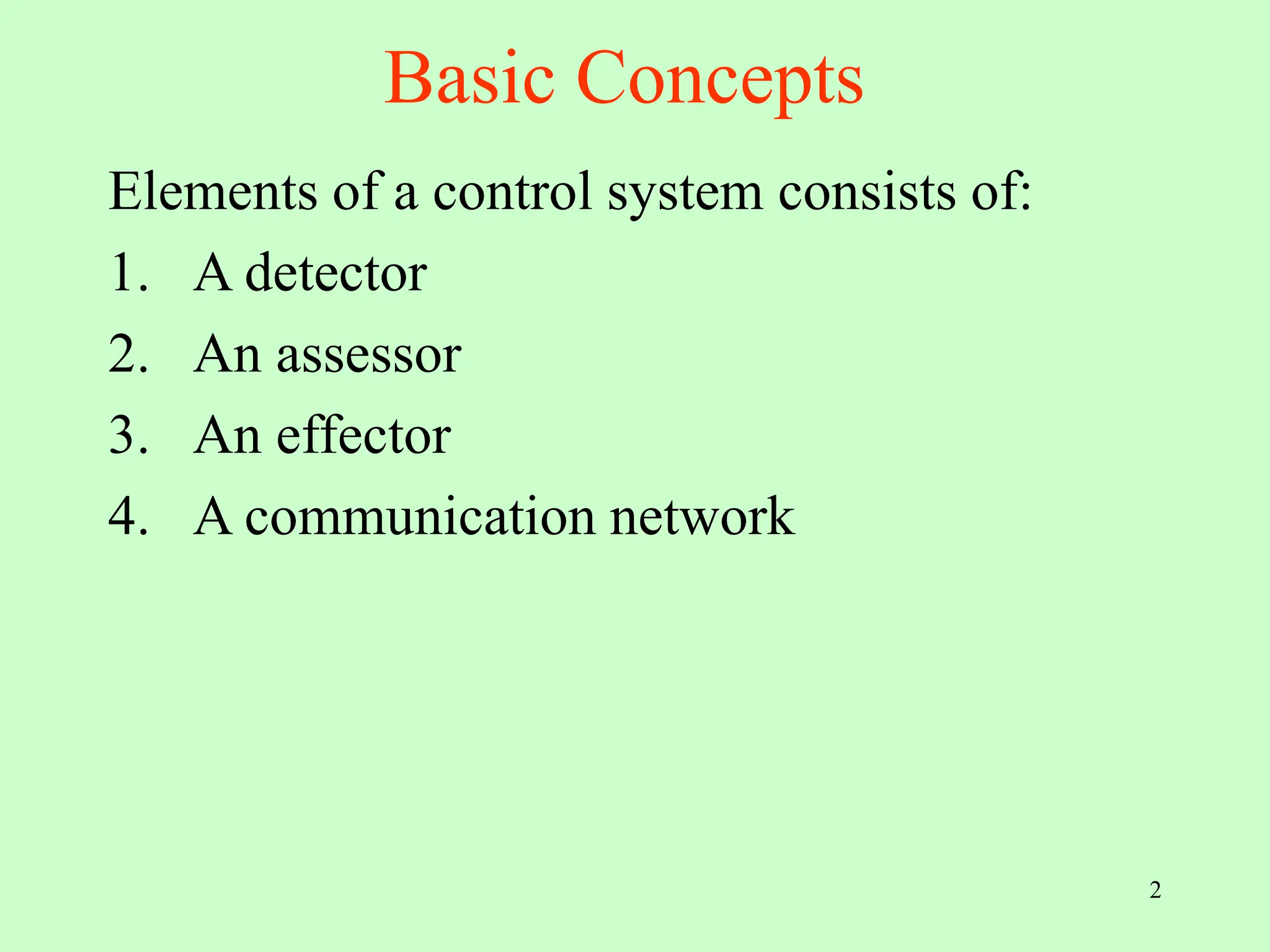 Basic Concepts

Elements of a control system consists of:

1. A detector
2. An assessor
3. An effector
4. A communication network

2